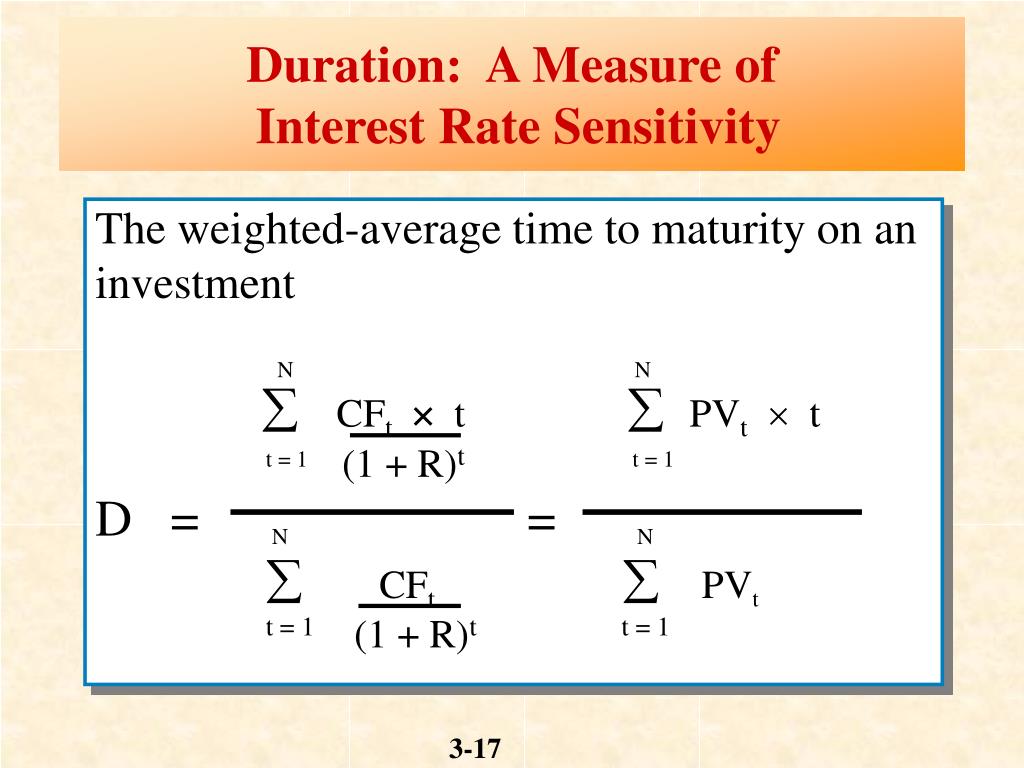 Duration: A Measure of Interest Rate Sensitivity

The weighted-average time to maturity on an investment

$D = \frac{\sum_{t=1}^{N} \frac{CF_t \times t}{(1+R)^t}}{\sum_{t=1}^{N} \frac{CF_t}{(1+R)^t}} = \frac{\sum_{t=1}^{N} PV_t \times t}{\sum_{t=1}^{N} PV_t}$

3-17